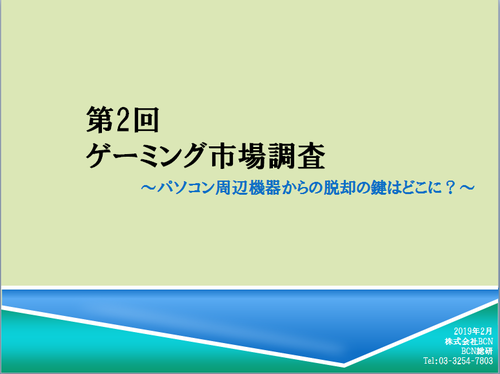 第2回
ゲーミング市場調査
～パソコン周辺機器からの脱却の鍵はどこに？～

2019年2月
株式会社BCN
BCN総研
Tel:03-3254-7803